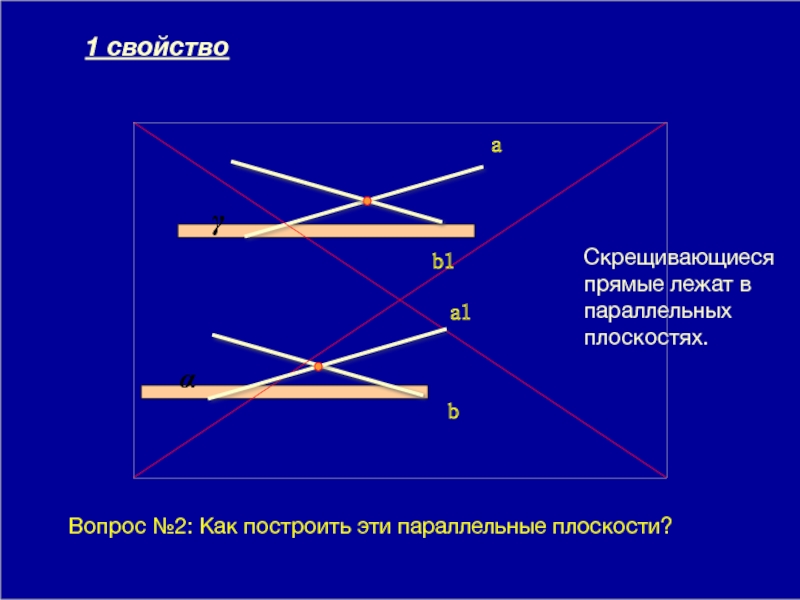 1 свойство

a

$\gamma$

b1

a1

$\alpha$

b

Скрещивающиеся прямые лежат в параллельных плоскостях.

Вопрос №2: Как построить эти параллельные плоскости?